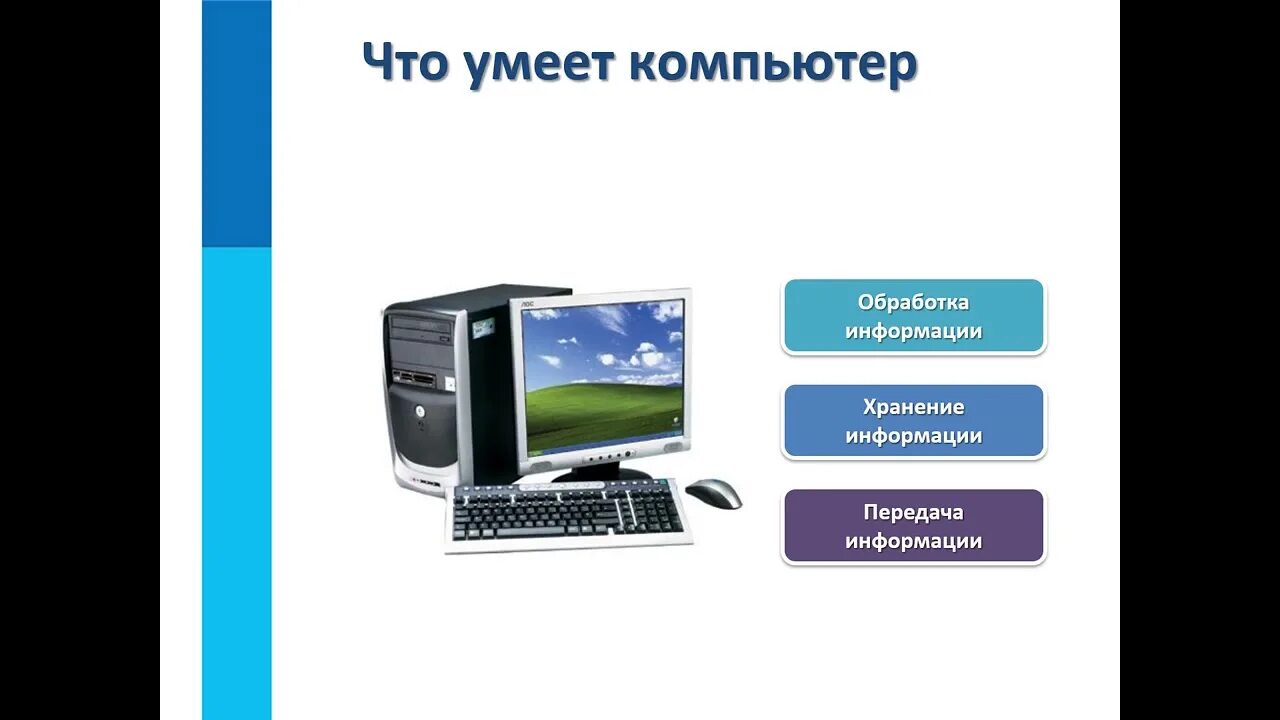 Что умеет компьютер

AOC

Обработка информации

Хранение информации

Передача информации